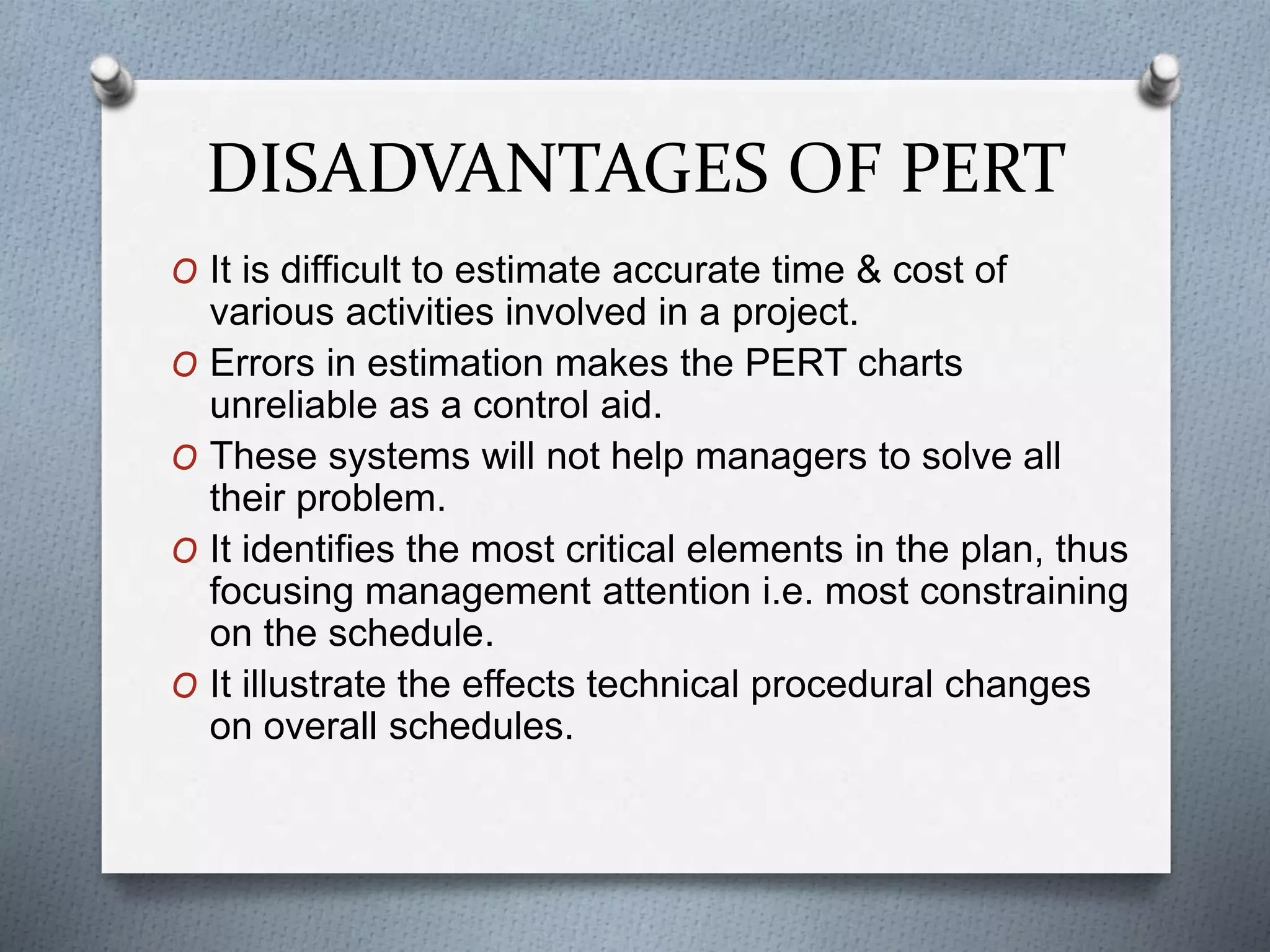 DISADVANTAGES OF PERT

O It is difficult to estimate accurate time & cost of various activities involved in a project.

O Errors in estimation makes the PERT charts unreliable as a control aid.

O These systems will not help managers to solve all their problem.

O It identifies the most critical elements in the plan, thus focusing management attention i.e. most constraining on the schedule.

O It illustrate the effects technical procedural changes on overall schedules.